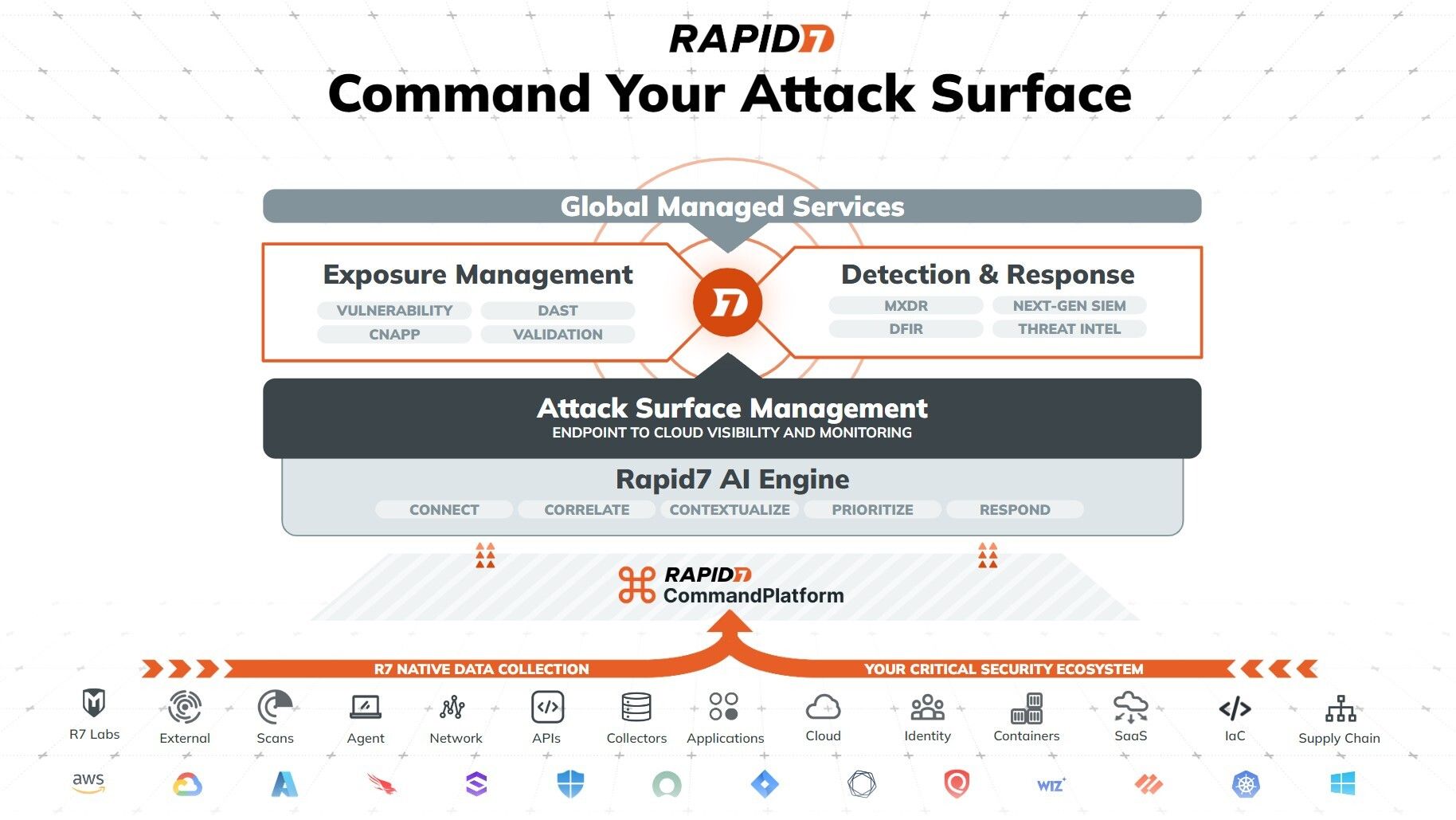 RAPID7
Command Your Attack Surface

Global Managed Services

Exposure Management
VULNERABILITY
DAST
CNAPP
VALIDATION

Detection & Response
MXDR
NEXT-GEN SIEM
DFIR
THREAT INTEL

Attack Surface Management
ENDPOINT TO CLOUD VISIBILITY AND MONITORING

Rapid7 AI Engine
CONNECT
CORRELATE
CONTEXTUALIZE
PRIORITIZE
RESPOND

RAPID7
CommandPlatform

R7 NATIVE DATA COLLECTION
YOUR CRITICAL SECURITY ECOSYSTEM

R7 Labs
External
Scans
Agent
Network
APIs
Collectors
Applications
Cloud
Identity
Containers
SaaS
IaC
Supply Chain

aws
WIZ